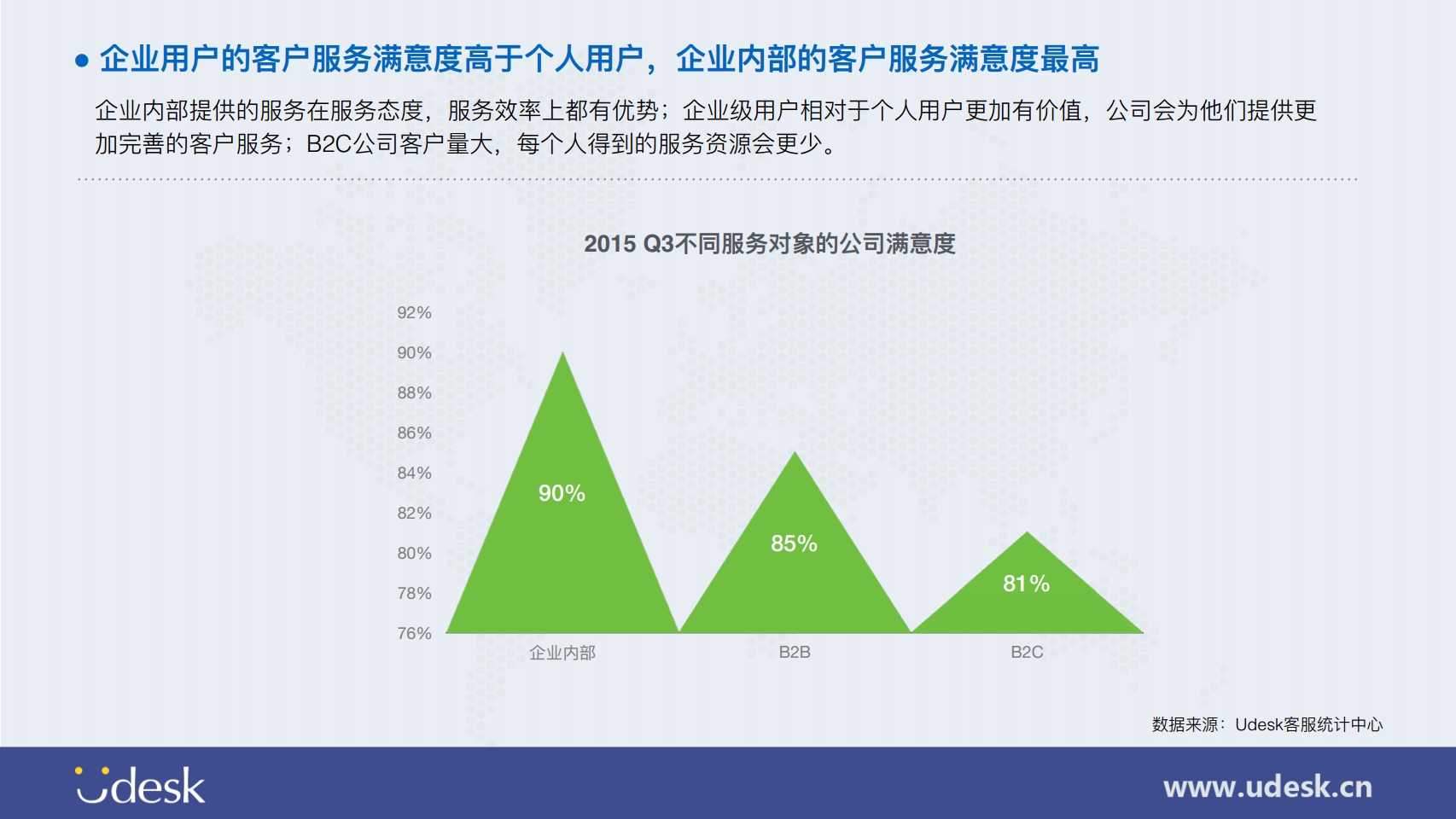 ● 企业用户的客户服务满意度高于个人用户，企业内部的客户服务满意度最高

企业内部提供的服务在服务态度，服务效率上都有优势；企业级用户相对于个人用户更加有价值，公司会为他们提供更加完善的客户服务；B2C公司客户量大，每个人得到的服务资源会更少。

2015 Q3不同服务对象的公司满意度

92%
90%
88%
86%
84%
82%
80%
78%
76%

90%
85%
81%

企业内部
B2B
B2C

数据来源：Udesk客服统计中心

Udesk

www.udesk.cn